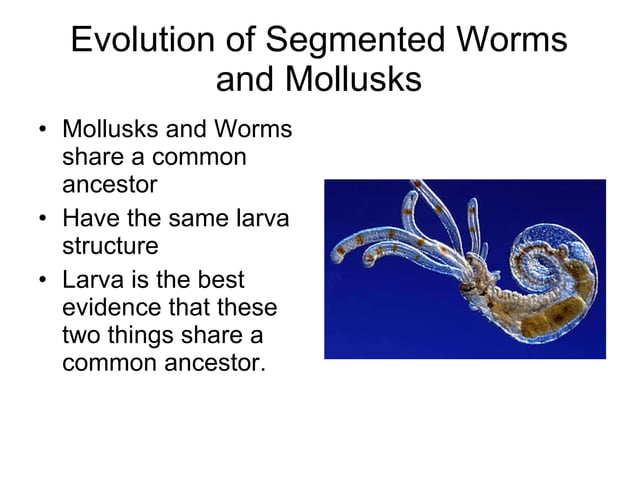 Evolution of Segmented Worms and Mollusks

• Mollusks and Worms share a common ancestor
• Have the same larva structure
• Larva is the best evidence that these two things share a common ancestor.